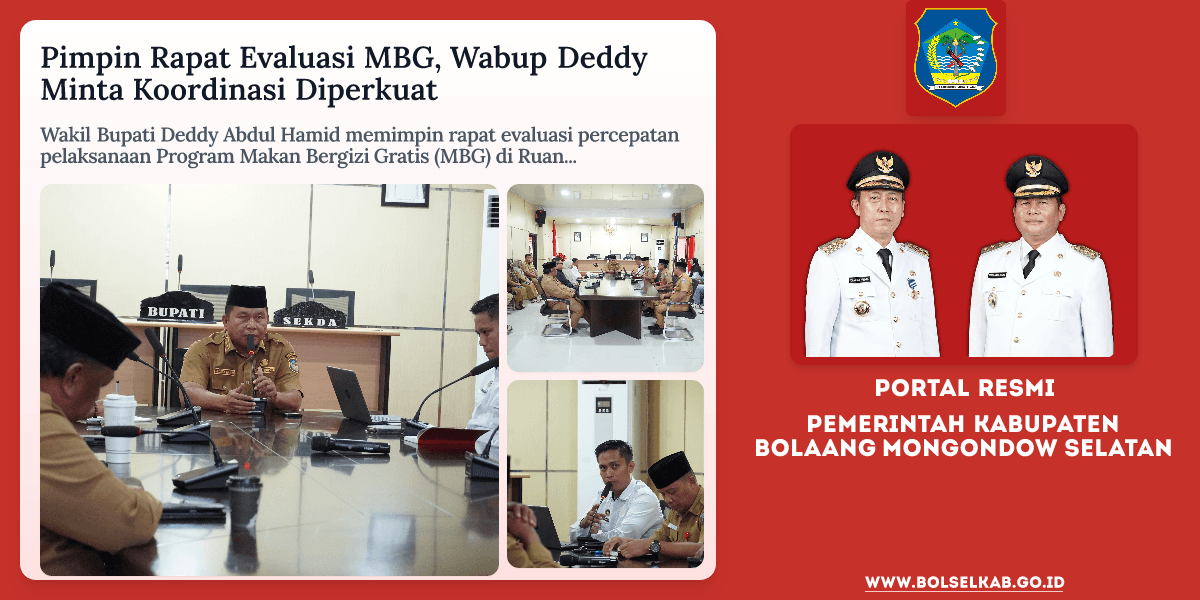 Pimpin Rapat Evaluasi MBG, Wabup Deddy Minta Koordinasi Diperkuat

Wakil Bupati Deddy Abdul Hamid memimpin rapat evaluasi percepatan pelaksanaan Program Makan Bergizi Gratis (MBG) di Ruan...

BUPATI

SEKDA

PORTAL RESMI

PEMERINTAH KABUPATEN BOLAANG MONGONDOW SELATAN

WWW.BOLSELKAB.GO.ID